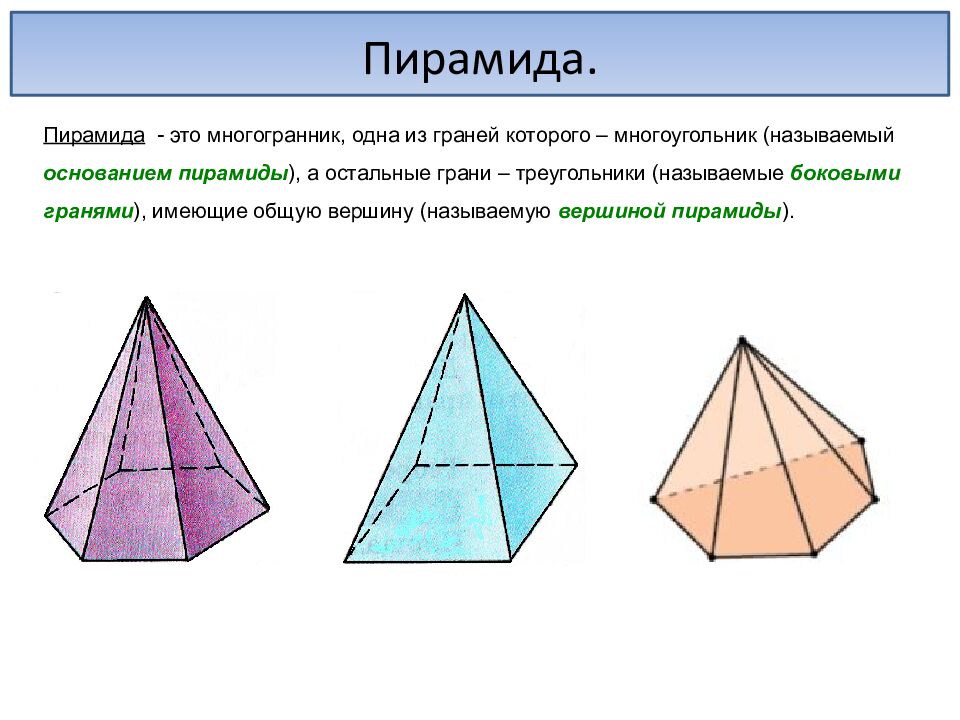 Пирамида.

Пирамида - это многогранник, одна из граней которого – многоугольник (называемый основанием пирамиды), а остальные грани – треугольники (называемые боковыми гранями), имеющие общую вершину (называемую вершиной пирамиды).